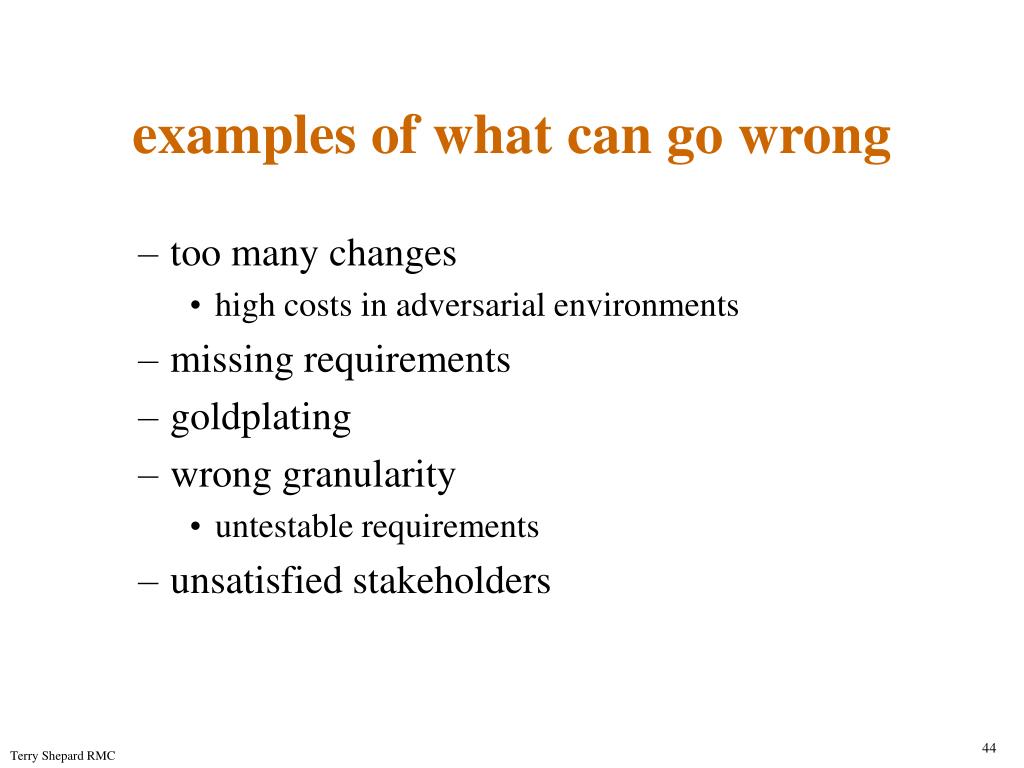 examples of what can go wrong

– too many changes
• high costs in adversarial environments
– missing requirements
– goldplating
– wrong granularity
• untestable requirements
– unsatisfied stakeholders

Terry Shepard RMC

44